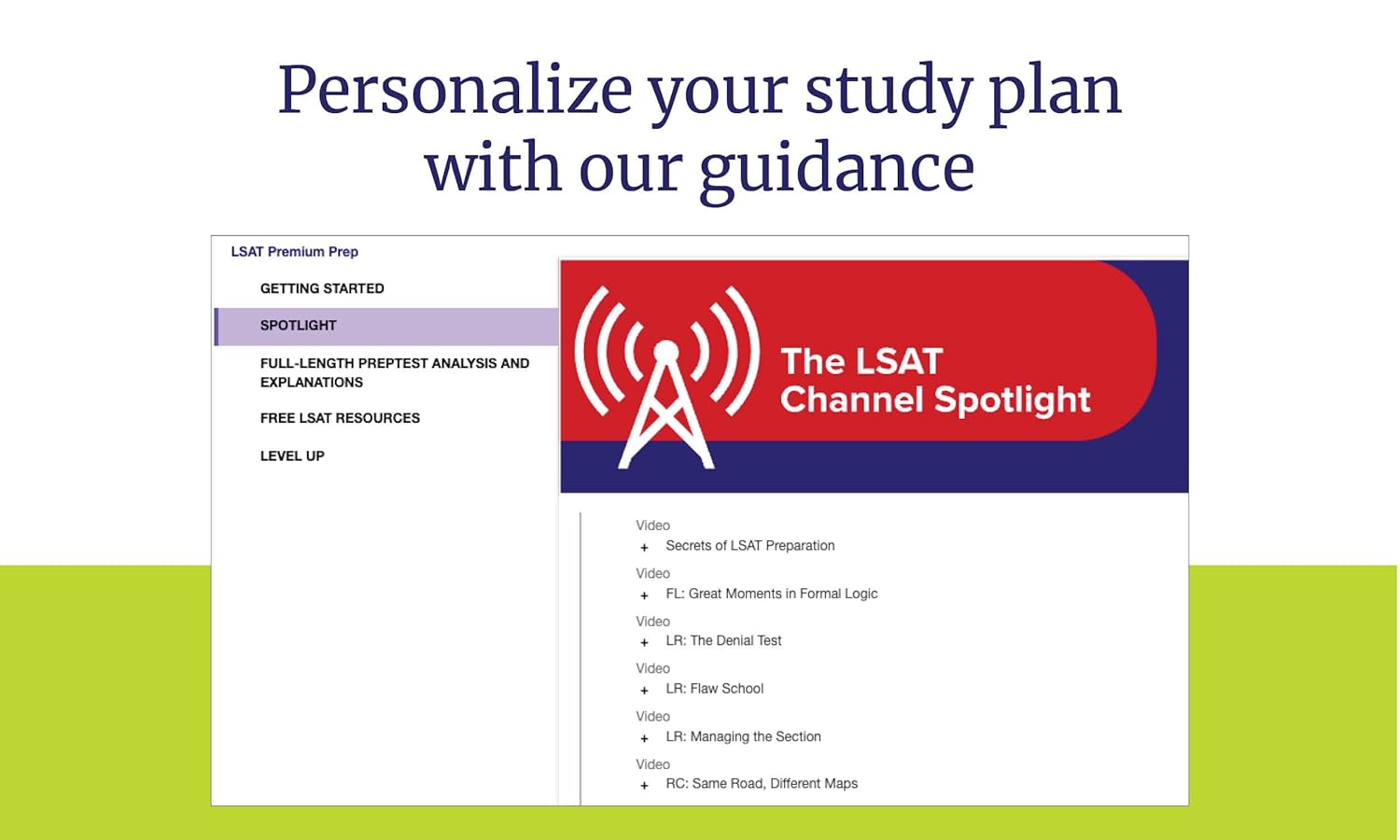 Personalize your study plan with our guidance

LSAT Premium Prep

GETTING STARTED

SPOTLIGHT

FULL-LENGTH PREPTEST ANALYSIS AND EXPLANATIONS

FREE LSAT RESOURCES

LEVEL UP

The LSAT Channel Spotlight

Video
+ Secrets of LSAT Preparation

Video
+ FL: Great Moments in Formal Logic

Video
+ LR: The Denial Test

Video
+ LR: Flaw School

Video
+ LR: Managing the Section

Video
+ RC: Same Road, Different Maps